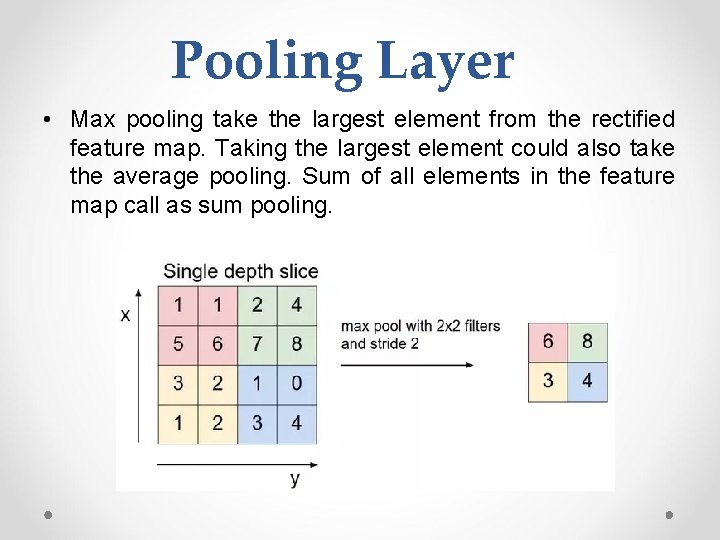 Pooling Layer

• Max pooling take the largest element from the rectified feature map. Taking the largest element could also take the average pooling. Sum of all elements in the feature map call as sum pooling.

Single depth slice

x

| 1 | 1 | 2 | 4 |
|---|---|---|---|
| 5 | 6 | 7 | 8 |
| 3 | 2 | 1 | 0 |
| 1 | 2 | 3 | 4 |

y

max pool with 2x2 filters and stride 2

| 6 | 8 |
|---|---|
| 3 | 4 |